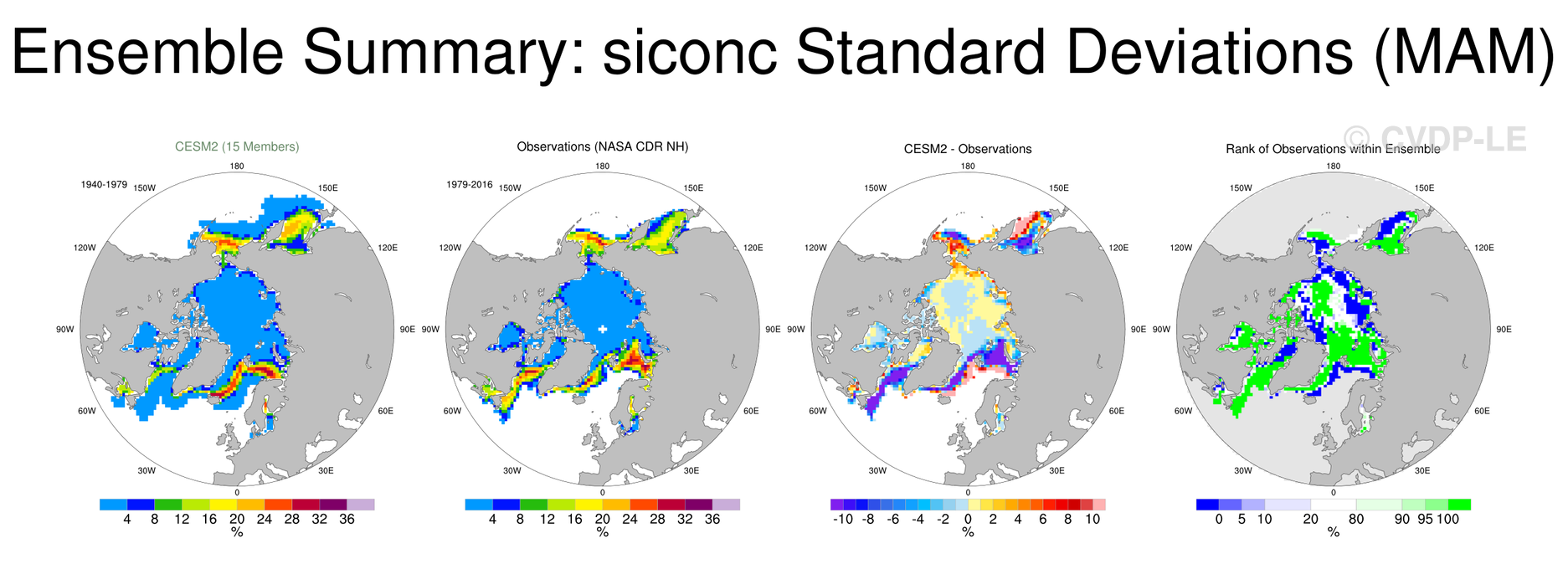 Ensemble Summary: siconc Standard Deviations (MAM)

© CVDP-LE

CESM2 (15 Members)

1940-1979

180
150W
150E
120W
120E
90W
90E
60W
60E
30W
30E
0

4 8 12 16 20 24 28 32 36
%

Observations (NASA CDR NH)

1979-2016

180
150W
150E
120W
120E
90W
90E
60W
60E
30W
30E
0

4 8 12 16 20 24 28 32 36
%

CESM2 - Observations

180
150W
150E
120W
120E
90W
90E
60W
60E
30W
30E
0

-10 -8 -6 -4 -2 0 2 4 6 8 10
%

Rank of Observations within Ensemble

180
150W
150E
120W
120E
90W
90E
60W
60E
30W
30E
0

0 5 10 20 80 90 95 100
%